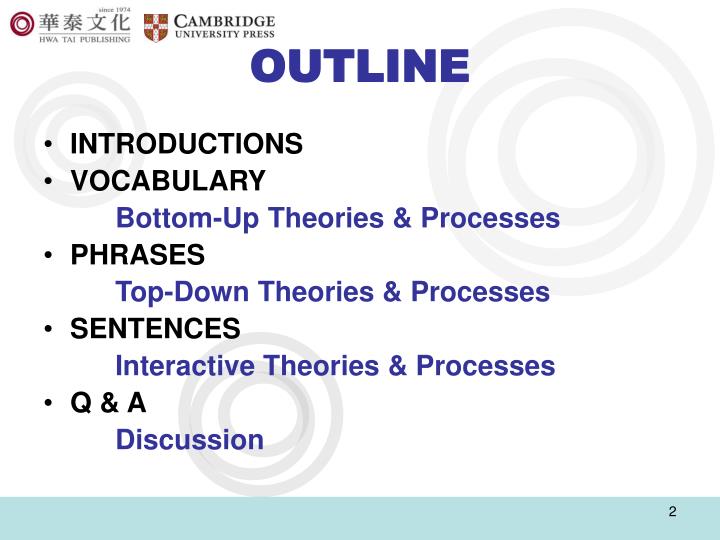 since 1974
華泰文化
HWA TAI PUBLISHING

CAMBRIDGE
UNIVERSITY PRESS

OUTLINE

• INTRODUCTIONS
• VOCABULARY
Bottom-Up Theories & Processes
• PHRASES
Top-Down Theories & Processes
• SENTENCES
Interactive Theories & Processes
• Q & A
Discussion

2